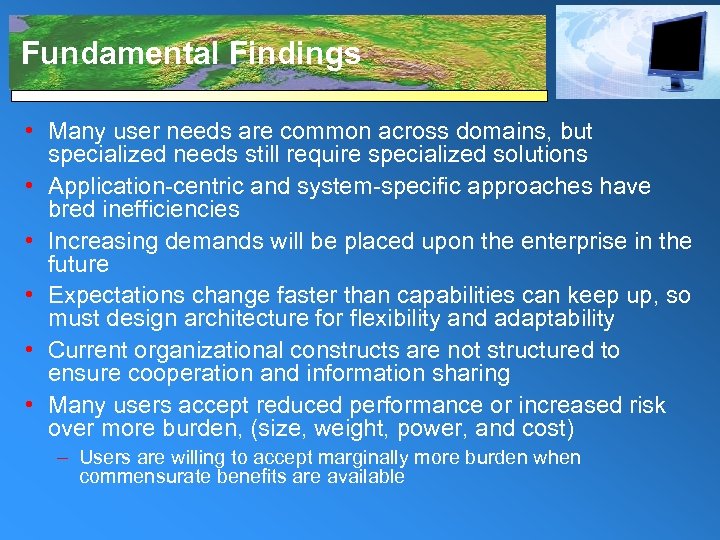 Fundamental Findings

• Many user needs are common across domains, but specialized needs still require specialized solutions
• Application-centric and system-specific approaches have bred inefficiencies
• Increasing demands will be placed upon the enterprise in the future
• Expectations change faster than capabilities can keep up, so must design architecture for flexibility and adaptability
• Current organizational constructs are not structured to ensure cooperation and information sharing
• Many users accept reduced performance or increased risk over more burden, (size, weight, power, and cost)
– Users are willing to accept marginally more burden when commensurate benefits are available